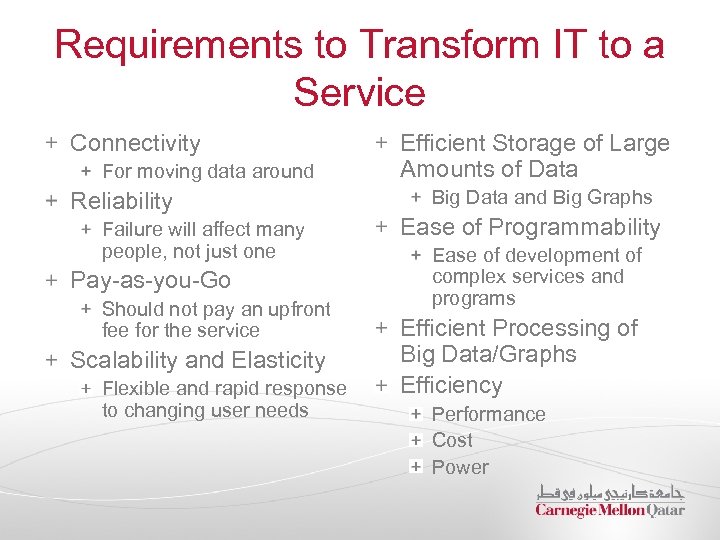 Requirements to Transform IT to a Service

+ Connectivity
  + For moving data around
+ Reliability
  + Failure will affect many people, not just one
+ Pay-as-you-Go
  + Should not pay an upfront fee for the service
+ Scalability and Elasticity
  + Flexible and rapid response to changing user needs

+ Efficient Storage of Large Amounts of Data
  + Big Data and Big Graphs
+ Ease of Programmability
  + Ease of development of complex services and programs
+ Efficient Processing of Big Data/Graphs
+ Efficiency
  + Performance
  + Cost
  + Power

جامعة كارنيجي ميلون في قطر
Carnegie Mellon Qatar